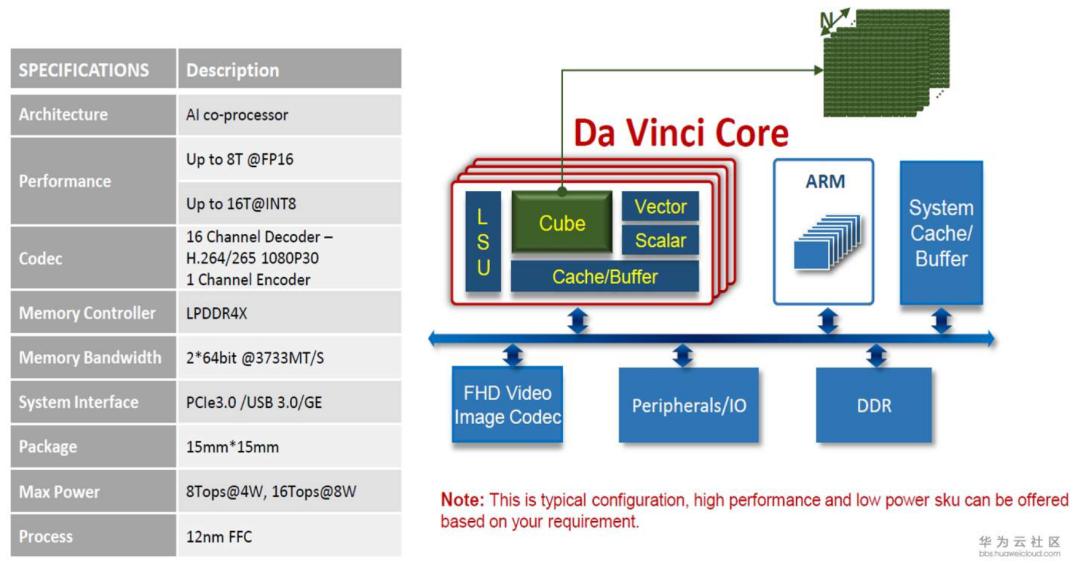 | SPECIFICATIONS | Description |
|---|---|
| Architecture | AI co-processor |
| Performance | Up to 8T @FP16 |
| | Up to 16T@INT8 |
| Codec | 16 Channel Decoder – H.264/265 1080P30 1 Channel Encoder |
| Memory Controller | LPDDR4X |
| Memory Bandwidth | 2*64bit @3733MT/S |
| System Interface | PCIe3.0 /USB 3.0/GE |
| Package | 15mm*15mm |
| Max Power | 8Tops@4W, 16Tops@8W |
| Process | 12nm FFC |

N

Da Vinci Core

L S U

Cube

Vector

Scalar

Cache/Buffer

ARM

System Cache/ Buffer

FHD Video Image Codec

Peripherals/IO

DDR

Note: This is typical configuration, high performance and low power sku can be offered based on your requirement.

华为云社区
bbs.huaweicloud.com